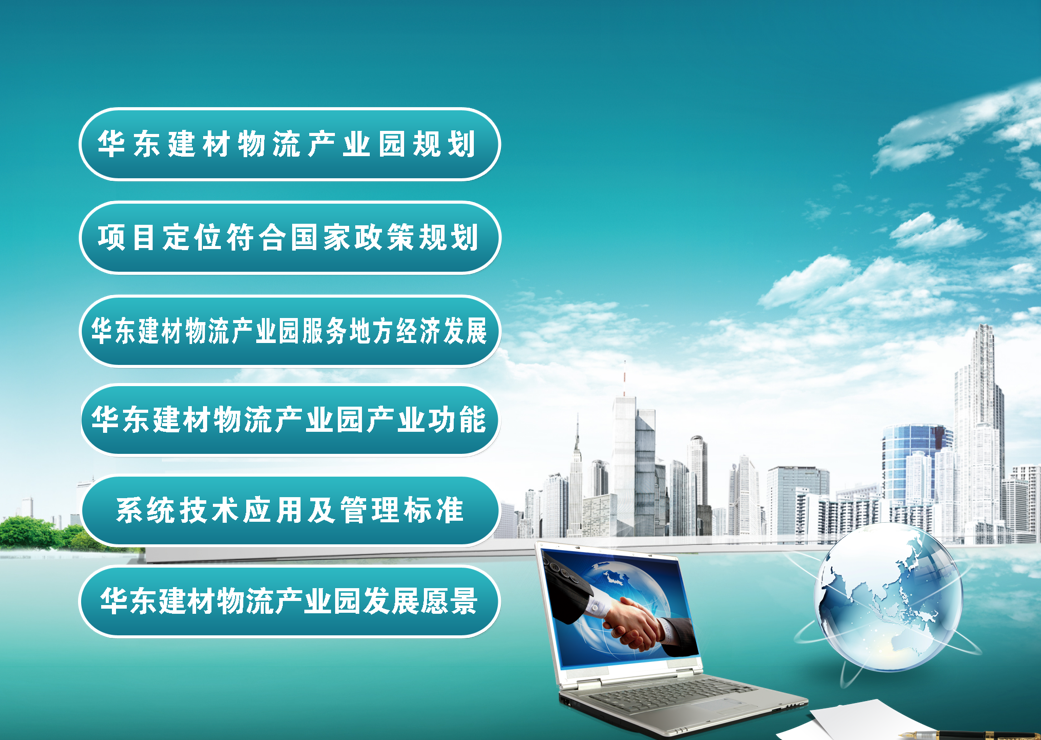 华东建材物流产业园规划

项目定位符合国家政策规划

华东建材物流产业园服务地方经济发展

华东建材物流产业园产业功能

系统技术应用及管理标准

华东建材物流产业园发展愿景